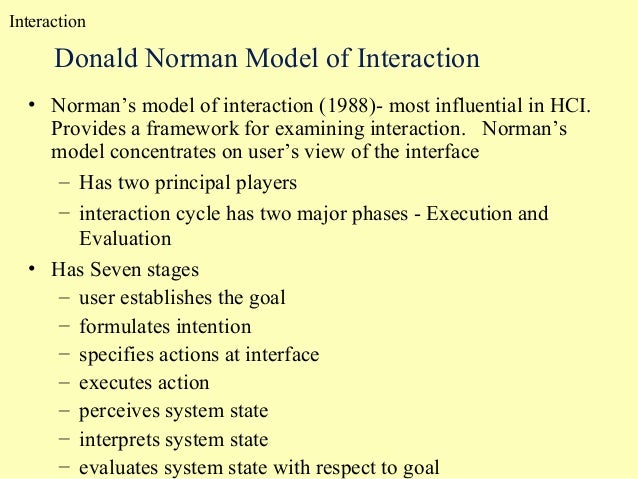 Interaction

Donald Norman Model of Interaction

• Norman’s model of interaction (1988)- most influential in HCI. Provides a framework for examining interaction. Norman’s model concentrates on user’s view of the interface

– Has two principal players

– interaction cycle has two major phases - Execution and Evaluation

• Has Seven stages

– user establishes the goal

– formulates intention

– specifies actions at interface

– executes action

– perceives system state

– interprets system state

– evaluates system state with respect to goal